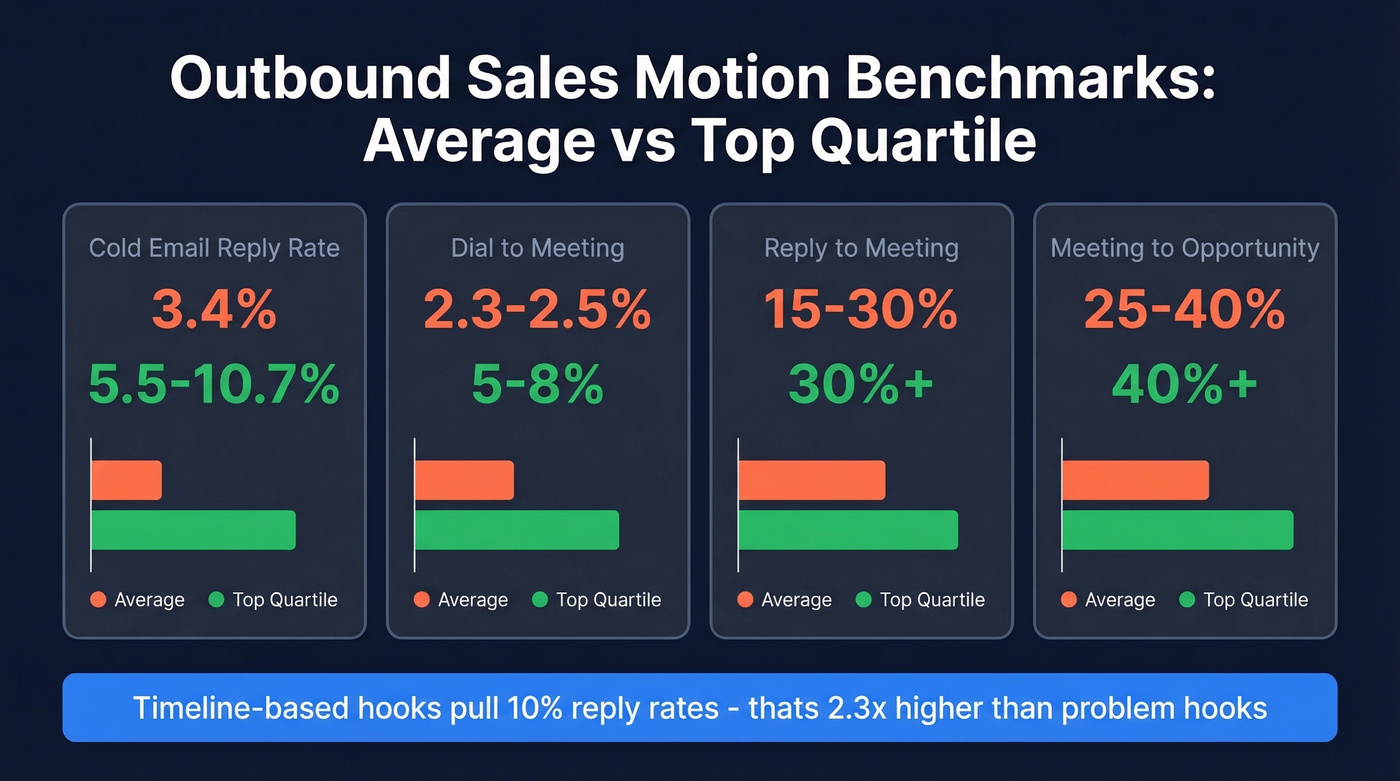 Outbound Sales Motion Benchmarks: Average vs Top Quartile

Cold Email Reply Rate
3.4%
5.5-10.7%
Average Top Quartile

Dial to Meeting
2.3-2.5%
5-8%
Average Top Quartile

Reply to Meeting
15-30%
30%+
Average Top Quartile

Meeting to Opportunity
25-40%
40%+
Average Top Quartile

Timeline-based hooks pull 10% reply rates - thats 2.3x higher than problem hooks